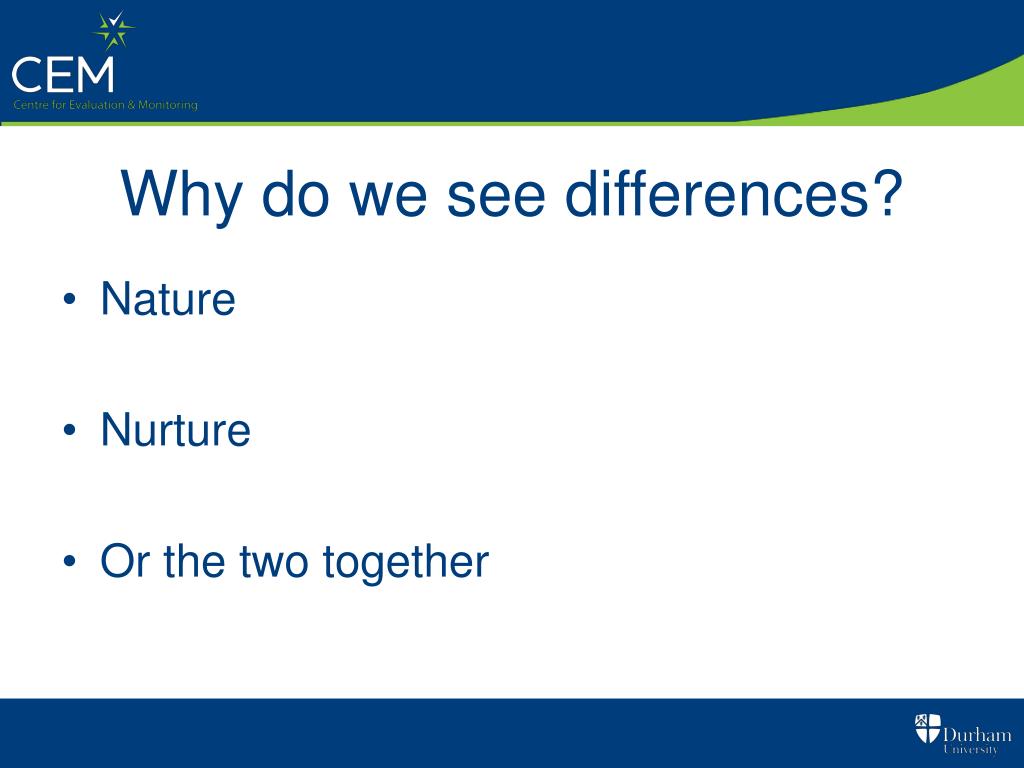 CEM
Centre for Evaluation & Monitoring

Why do we see differences?

• Nature

• Nurture

• Or the two together

Durham University